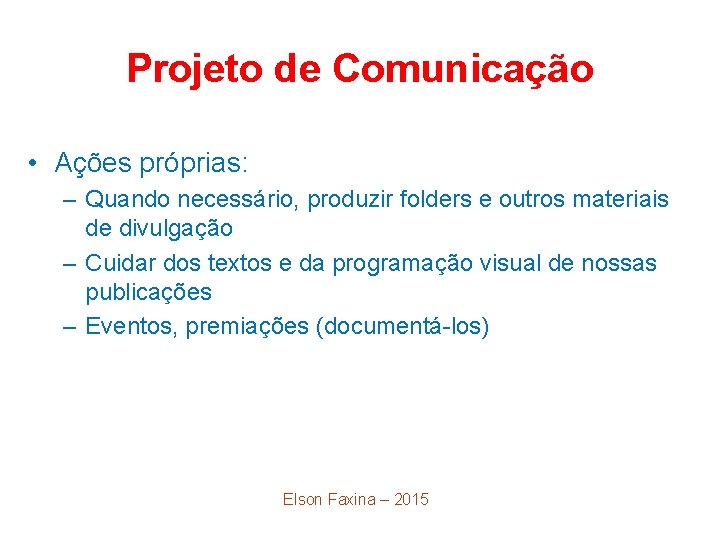 Projeto de Comunicação

• Ações próprias:
– Quando necessário, produzir folders e outros materiais de divulgação
– Cuidar dos textos e da programação visual de nossas publicações
– Eventos, premiações (documentá-los)

Elson Faxina – 2015